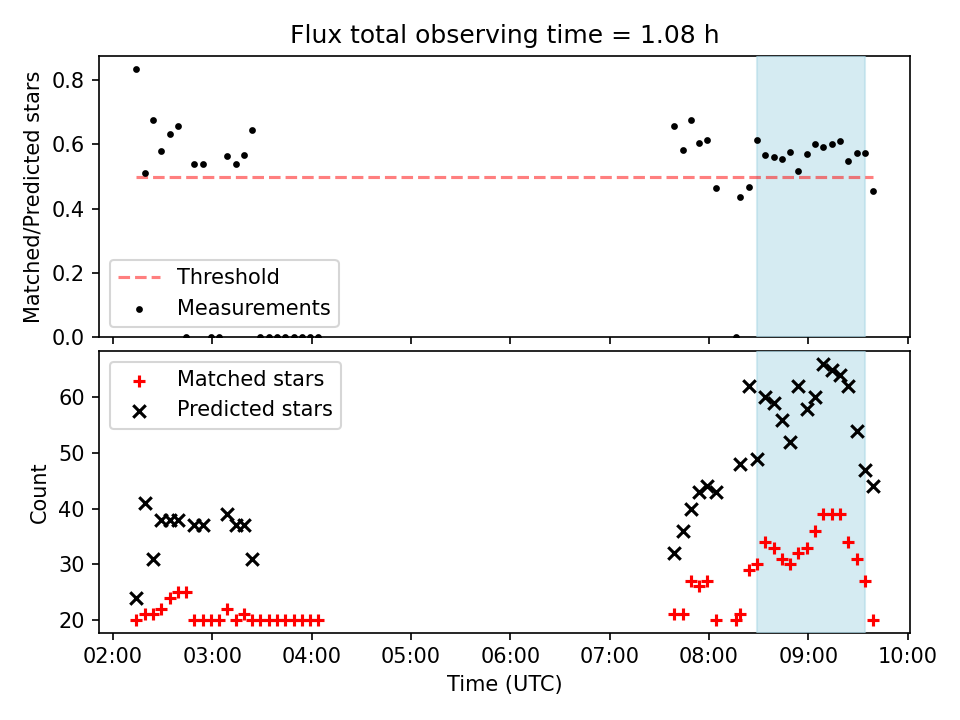 Flux total observing time = 1.08 h

Matched/Predicted stars

0.8
0.6
0.4
0.2
0.0

Threshold
Measurements

Matched stars
Predicted stars

Count

60
50
40
30
20

02:00 03:00 04:00 05:00 06:00 07:00 08:00 09:00 10:00

Time (UTC)